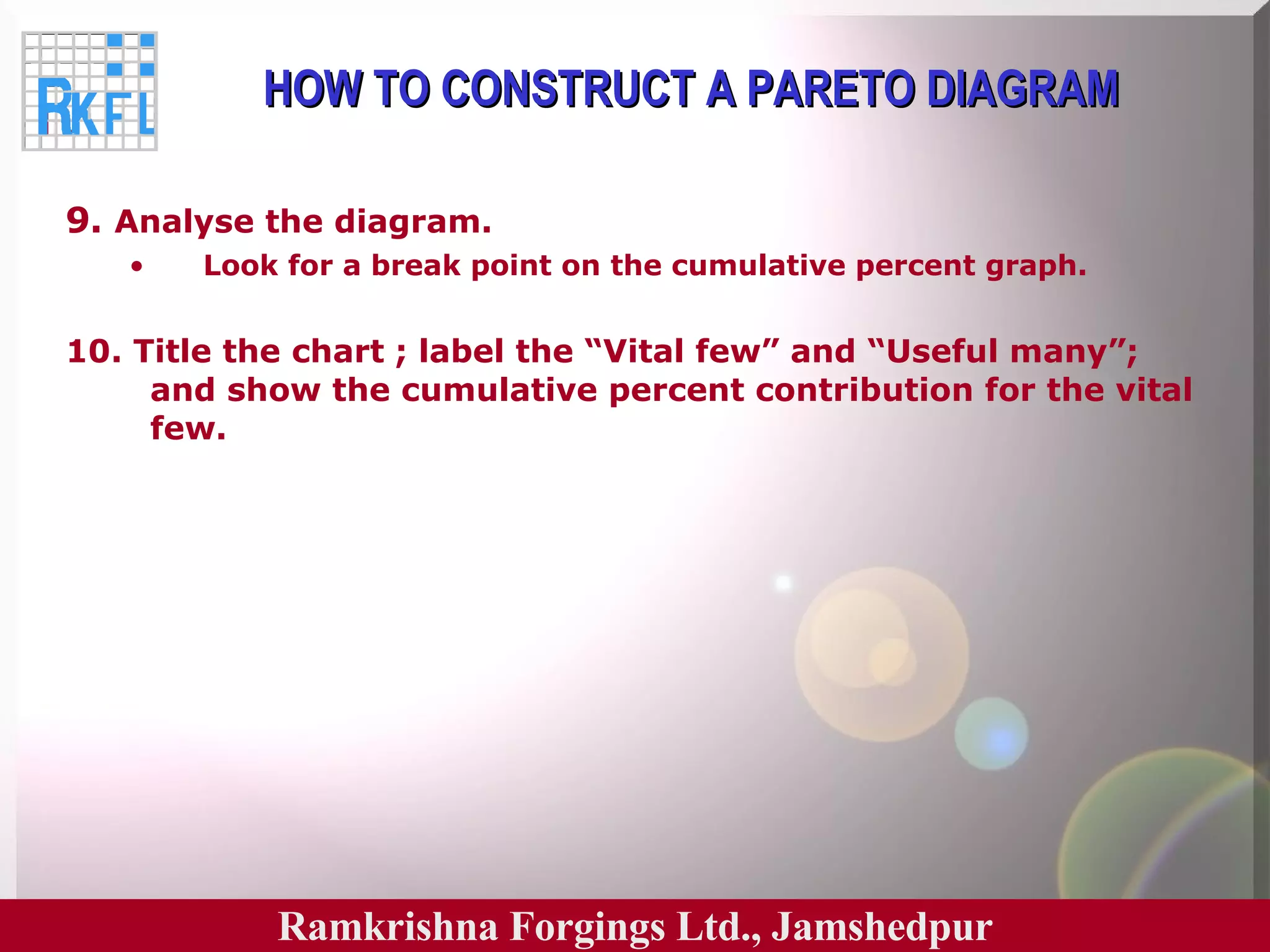 RKFL

HOW TO CONSTRUCT A PARETO DIAGRAM

9. Analyse the diagram.

• Look for a break point on the cumulative percent graph.

10. Title the chart ; label the “Vital few” and “Useful many”; and show the cumulative percent contribution for the vital few.

Ramkrishna Forgings Ltd., Jamshedpur